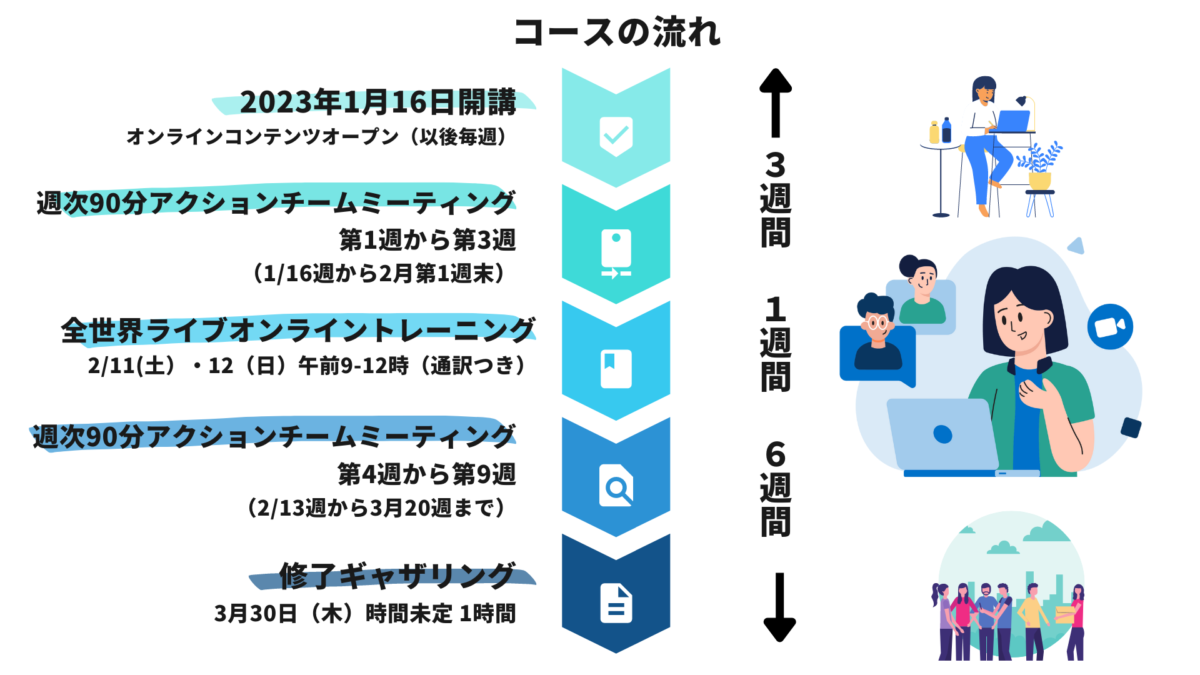 コースの流れ

2023年1月16日開講
オンラインコンテンツオープン（以後毎週）

週次90分アクションチームミーティング
第1週から第3週
（1/16週から2月第1週末）

全世界ライブオンライントレーニング
2/11(土）・12（日）午前9-12時（通訳つき）

週次90分アクションチームミーティング
第4週から第9週
（2/13週から3月20週まで）

修了ギャザリング
3月30日（木）時間未定 1時間

3週間

1週間

6週間